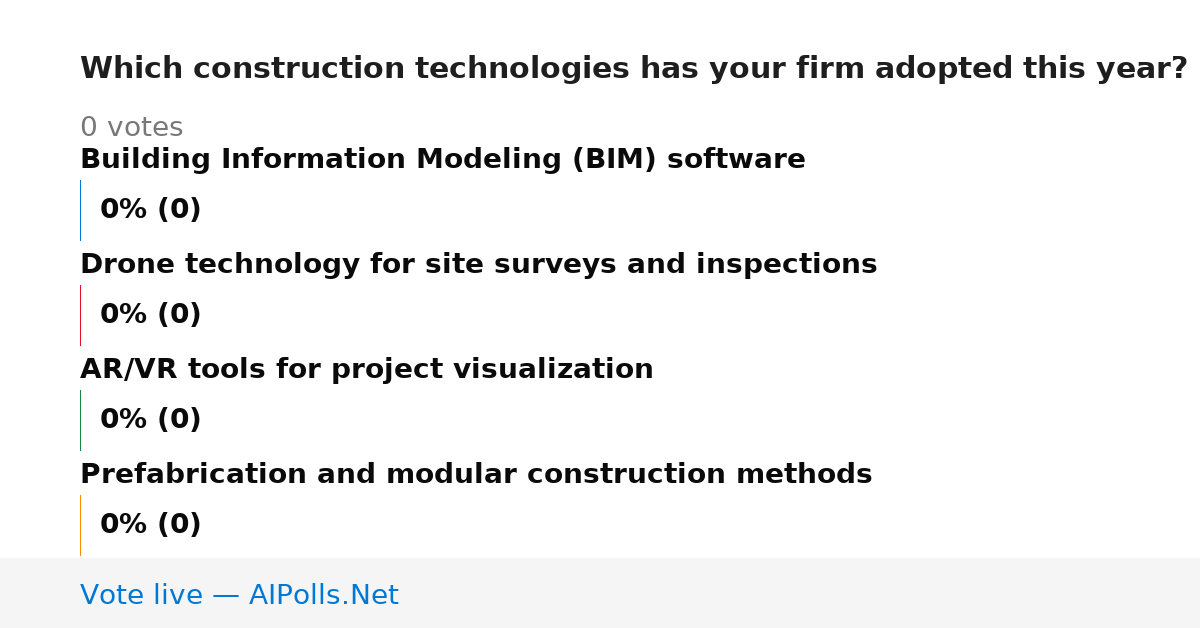 Which construction technologies has your firm adopted this year?

0 votes

Building Information Modeling (BIM) software

0% (0)

Drone technology for site surveys and inspections

0% (0)

AR/VR tools for project visualization

0% (0)

Prefabrication and modular construction methods

0% (0)

Vote live — AIPolls.Net